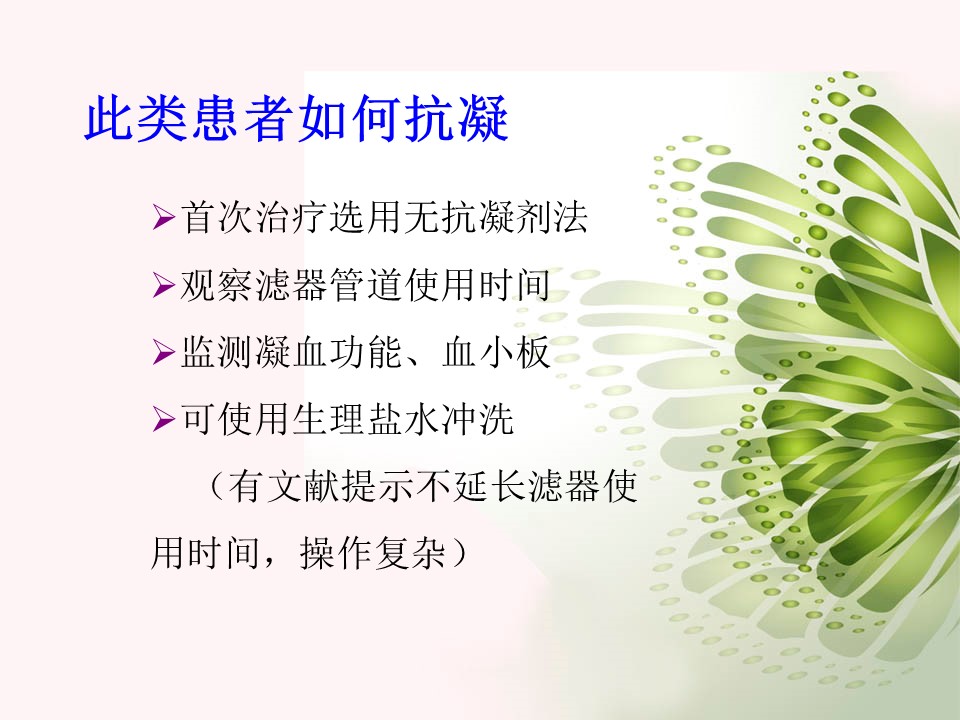 此类患者如何抗凝

➢首次治疗选用无抗凝剂法

➢观察滤器管道使用时间

➢监测凝血功能、血小板

➢可使用生理盐水冲洗

（有文献提示不延长滤器使用时间，操作复杂）